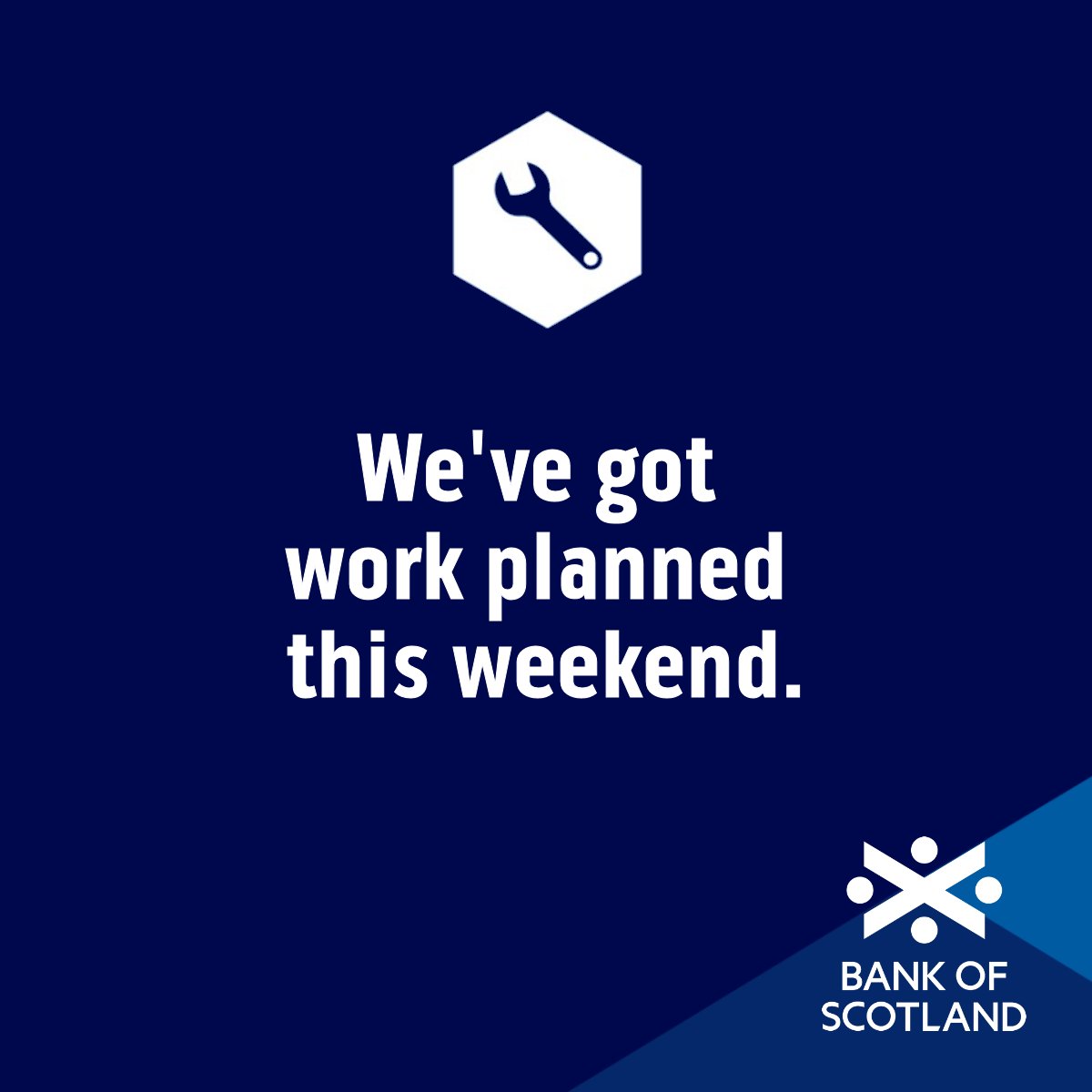 We've got work planned this weekend.

BANK OF SCOTLAND